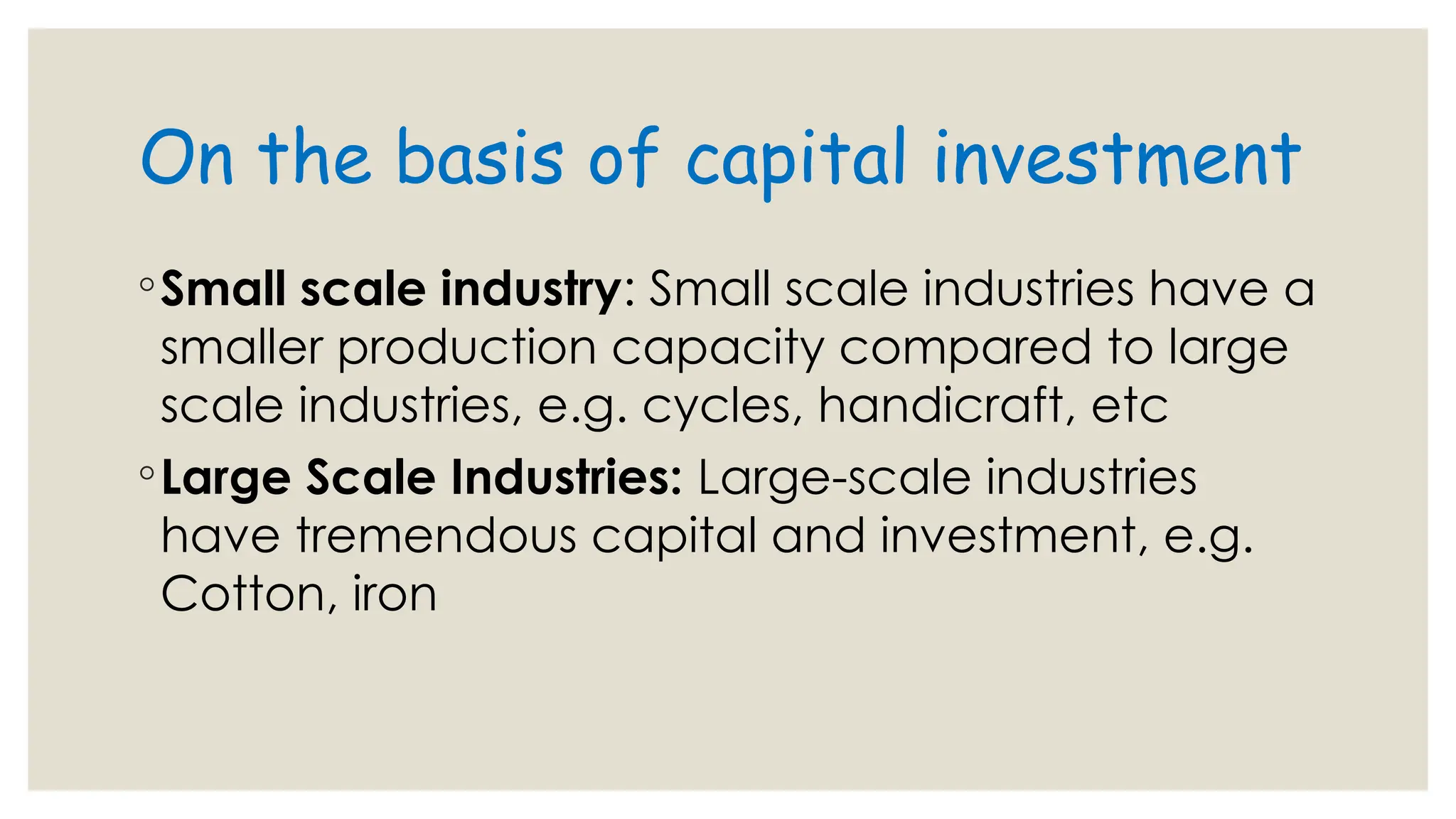 On the basis of capital investment

• Small scale industry: Small scale industries have a smaller production capacity compared to large scale industries, e.g. cycles, handicraft, etc

• Large Scale Industries: Large-scale industries have tremendous capital and investment, e.g. Cotton, iron